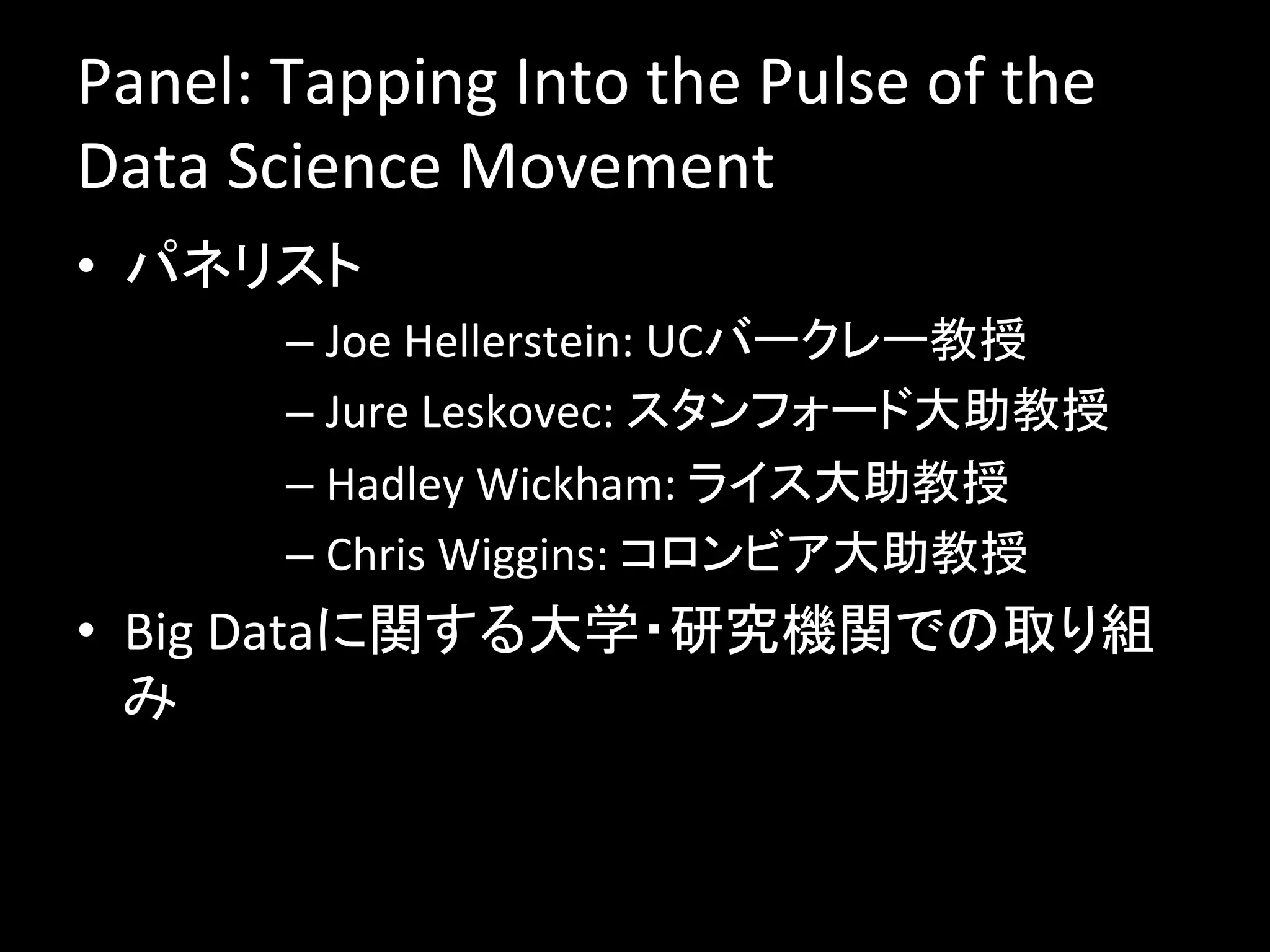 Panel: Tapping Into the Pulse of the Data Science Movement

• パネリスト

– Joe Hellerstein: UCバークレー教授

– Jure Leskovec: スタンフォード大助教授

– Hadley Wickham: ライス大助教授

– Chris Wiggins: コロンビア大助教授

• Big Dataに関する大学・研究機関での取り組み